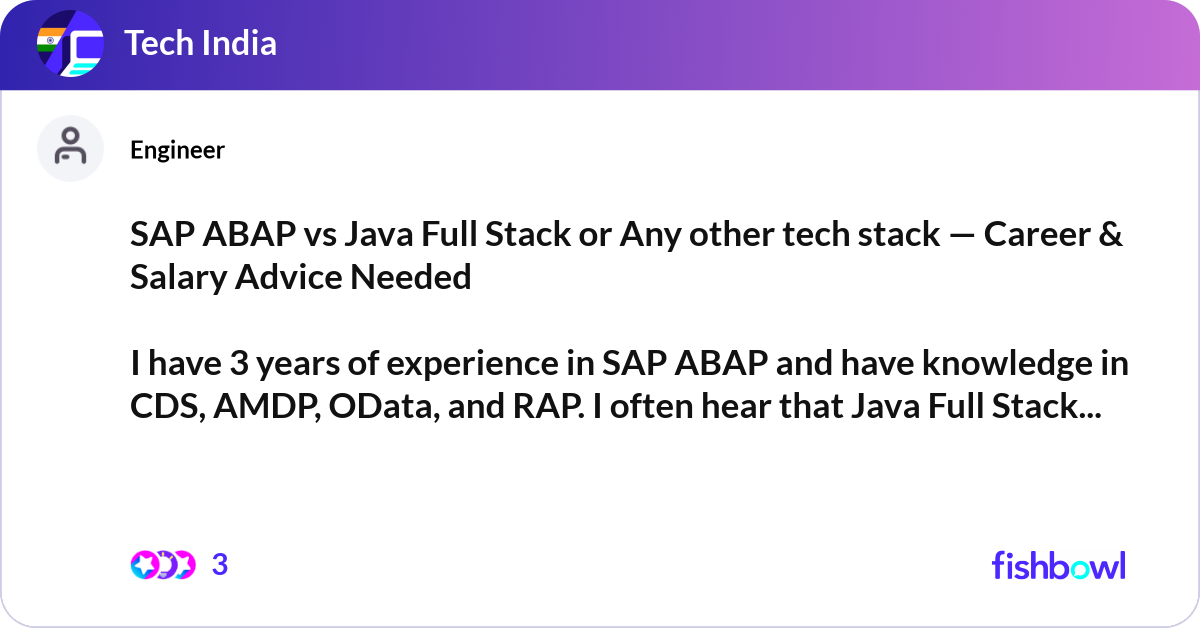 Tech India

Engineer

SAP ABAP vs Java Full Stack or Any other tech stack — Career & Salary Advice Needed

I have 3 years of experience in SAP ABAP and have knowledge in CDS, AMDP, OData, and RAP. I often hear that Java Full Stack...

3

fishbowl